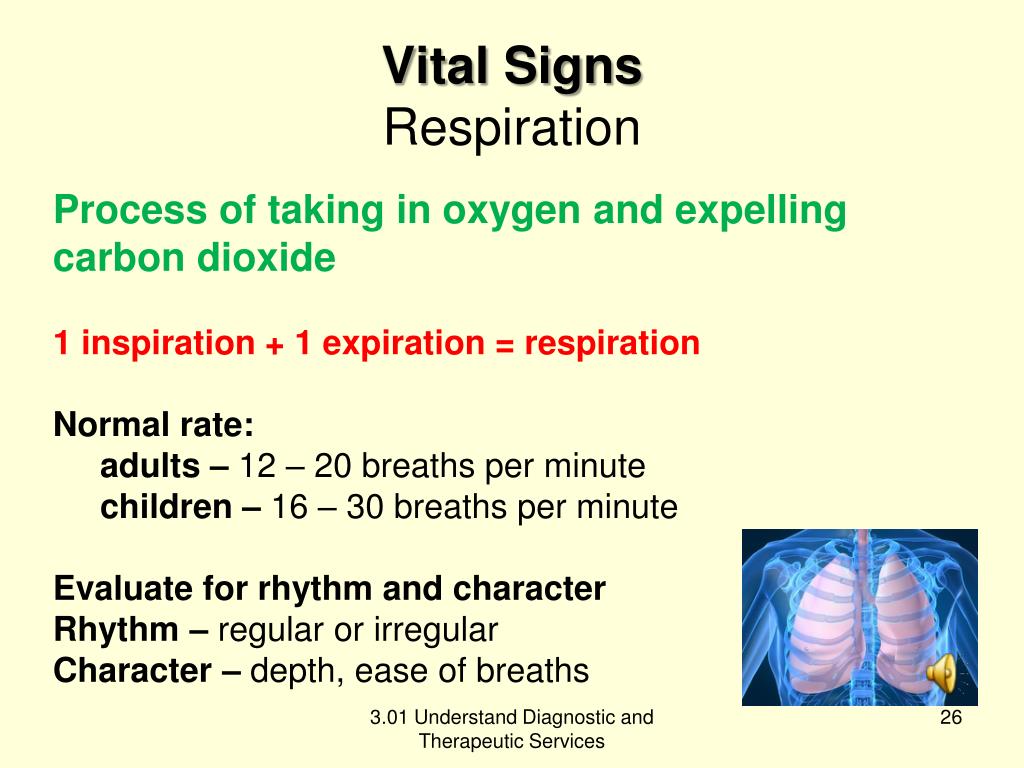 Vital Signs
Respiration

Process of taking in oxygen and expelling carbon dioxide

1 inspiration + 1 expiration = respiration

Normal rate:
adults – 12 – 20 breaths per minute
children – 16 – 30 breaths per minute

Evaluate for rhythm and character
Rhythm – regular or irregular
Character – depth, ease of breaths

3.01 Understand Diagnostic and Therapeutic Services

26